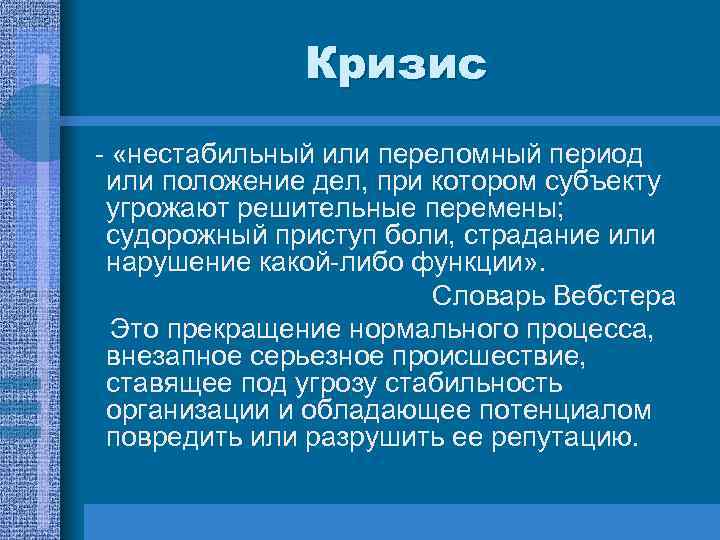 Кризис

- «нестабильный или переломный период или положение дел, при котором субъекту угрожают решительные перемены; судорожный приступ боли, страдание или нарушение какой-либо функции».

Словарь Вебстера

Это прекращение нормального процесса, внезапное серьезное происшествие, ставящее под угрозу стабильность организации и обладающее потенциалом повредить или разрушить ее репутацию.